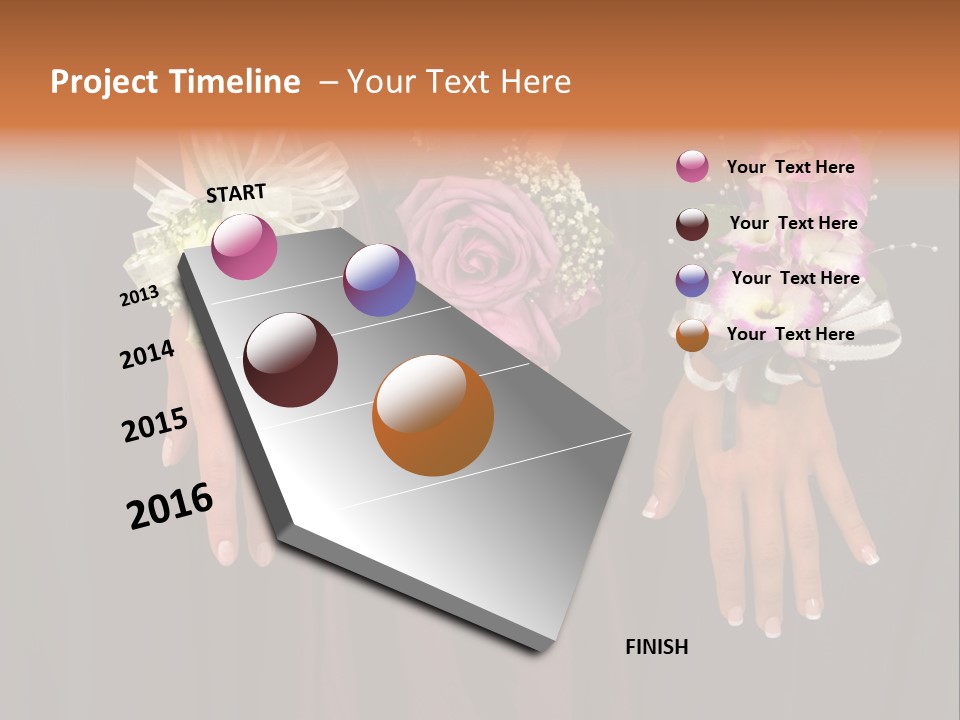 Project Timeline – Your Text Here

START

2013

2014

2015

2016

FINISH

Your Text Here

Your Text Here

Your Text Here

Your Text Here